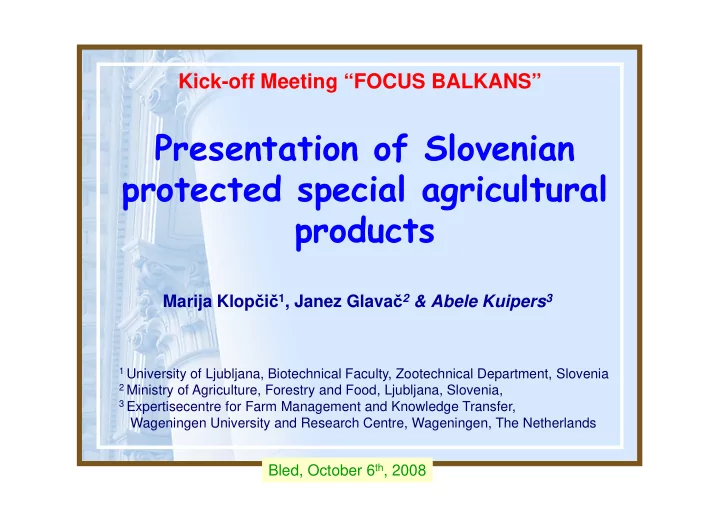 Kick-off Meeting “FOCUS BALKANS”

Presentation of Slovenian protected special agricultural products

Marija Klopčič$^1$, Janez Glavač$^2$ & Abele Kuipers$^3$

$^1$ University of Ljubljana, Biotechnical Faculty, Zootechnical Department, Slovenia
$^2$ Ministry of Agriculture, Forestry and Food, Ljubljana, Slovenia,
$^3$ Expertisecentre for Farm Management and Knowledge Transfer, Wageningen University and Research Centre, Wageningen, The Netherlands

Bled, October 6$^{th}$, 2008